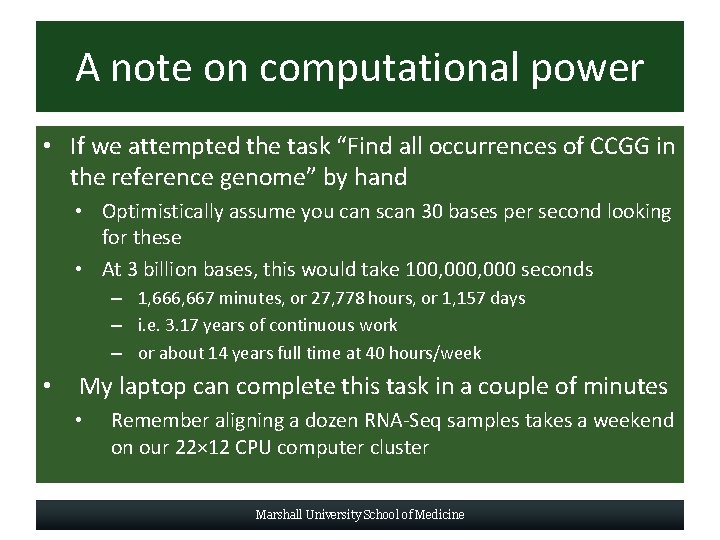 A note on computational power

• If we attempted the task “Find all occurrences of CCGG in the reference genome” by hand
  • Optimistically assume you can scan 30 bases per second looking for these
  • At 3 billion bases, this would take 100,000,000 seconds
    – 1,666,667 minutes, or 27,778 hours, or 1,157 days
    – i.e. 3.17 years of continuous work
    – or about 14 years full time at 40 hours/week
• My laptop can complete this task in a couple of minutes
  • Remember aligning a dozen RNA-Seq samples takes a weekend on our 22×12 CPU computer cluster

Marshall University School of Medicine